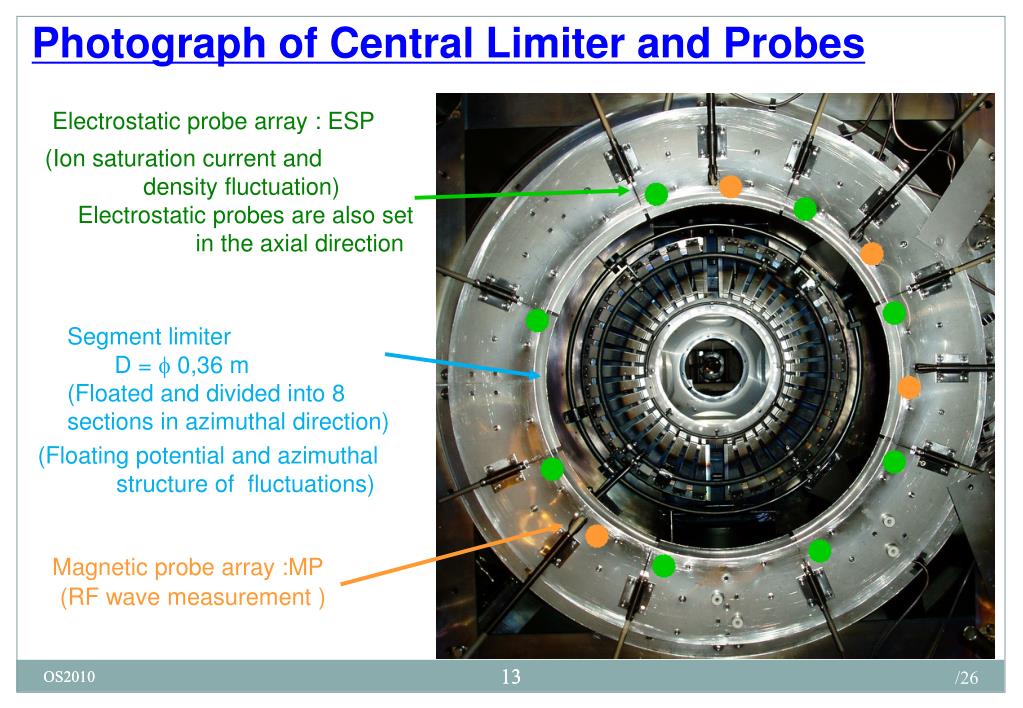 Photograph of Central Limiter and Probes

Electrostatic probe array : ESP

(Ion saturation current and density fluctuation)

Electrostatic probes are also set in the axial direction

Segment limiter
D = $\phi$ 0,36 m
(Floated and divided into 8 sections in azimuthal direction)

(Floating potential and azimuthal structure of fluctuations)

Magnetic probe array :MP
(RF wave measurement )

OS2010

13

/26